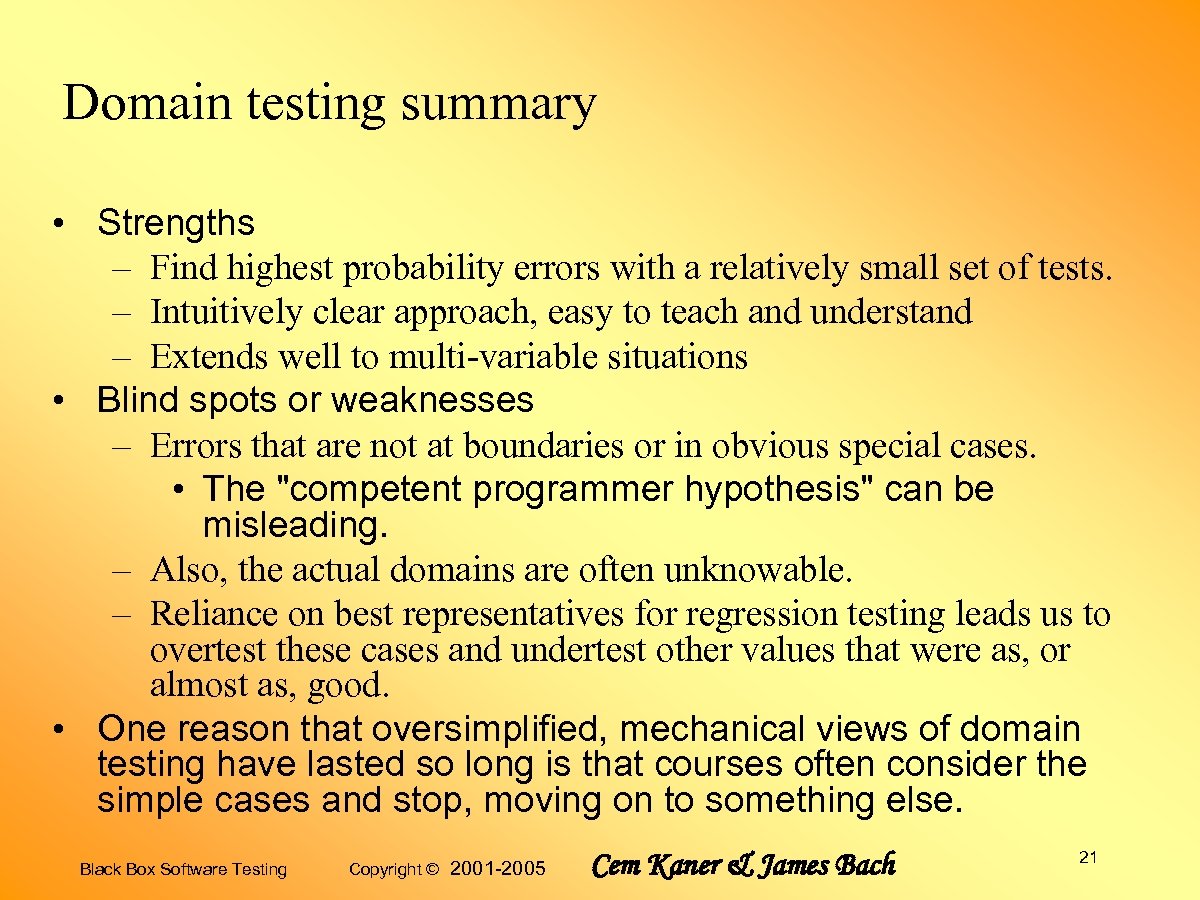 Domain testing summary

• Strengths
– Find highest probability errors with a relatively small set of tests.
– Intuitively clear approach, easy to teach and understand
– Extends well to multi-variable situations
• Blind spots or weaknesses
– Errors that are not at boundaries or in obvious special cases.
• The "competent programmer hypothesis" can be misleading.
– Also, the actual domains are often unknowable.
– Reliance on best representatives for regression testing leads us to overtest these cases and undertest other values that were as, or almost as, good.
• One reason that oversimplified, mechanical views of domain testing have lasted so long is that courses often consider the simple cases and stop, moving on to something else.

Black Box Software Testing Copyright © 2001-2005 Cem Kaner & James Bach 21